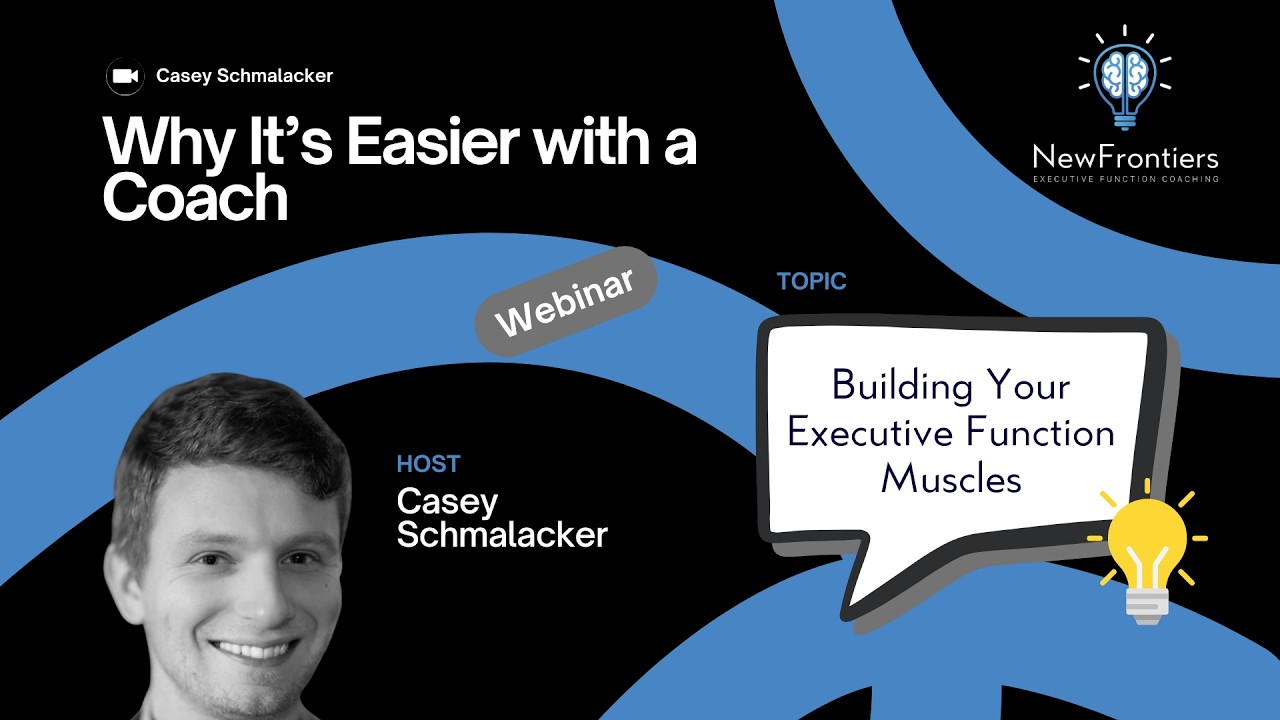 Casey Schmalacker

Why It's Easier with a Coach

NewFrontiers
EXECUTIVE FUNCTION COACHING

Webinar

TOPIC

Building Your Executive Function Muscles

HOST
Casey Schmalacker